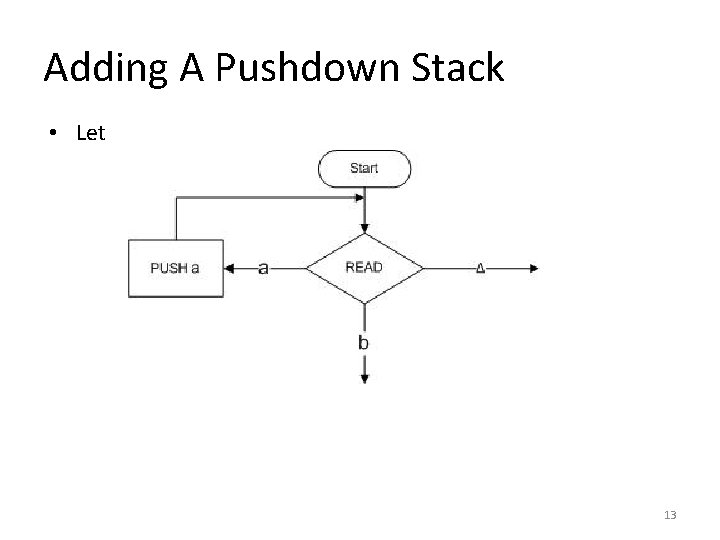 Adding A Pushdown Stack

• Let

Start

PUSH a

a

READ

Δ

b

13